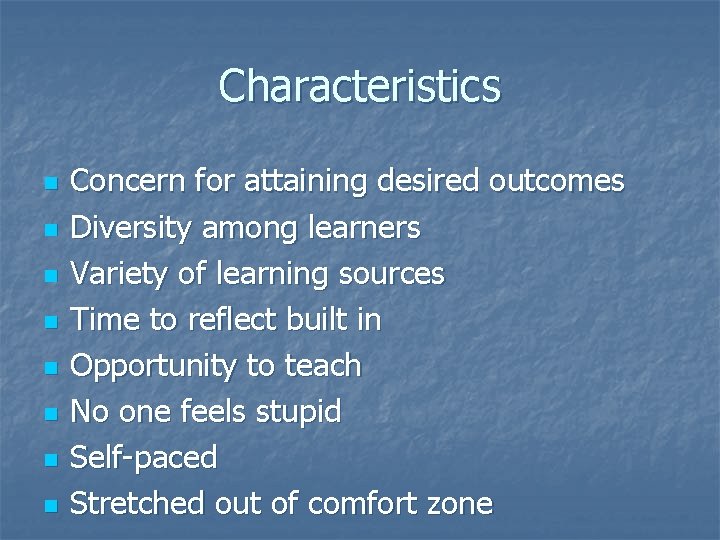 Characteristics

- Concern for attaining desired outcomes
- Diversity among learners
- Variety of learning sources
- Time to reflect built in
- Opportunity to teach
- No one feels stupid
- Self-paced
- Stretched out of comfort zone